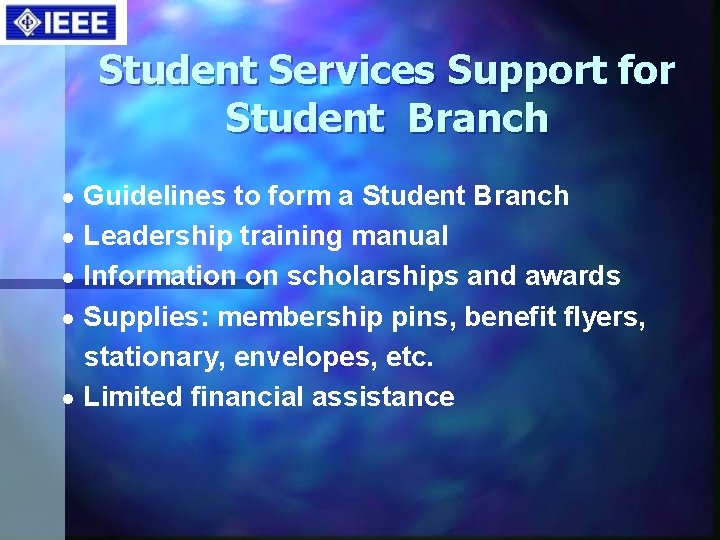 IEEE

Student Services Support for Student Branch

- Guidelines to form a Student Branch
- Leadership training manual
- Information on scholarships and awards
- Supplies: membership pins, benefit flyers, stationary, envelopes, etc.
- Limited financial assistance